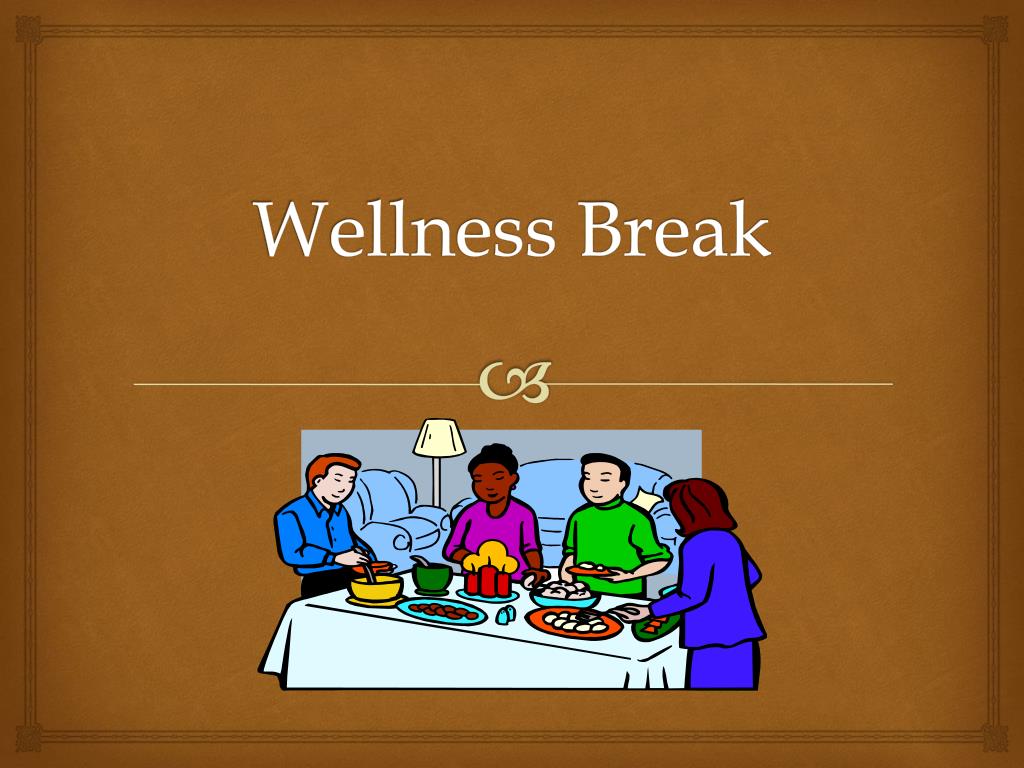 Wellness Break